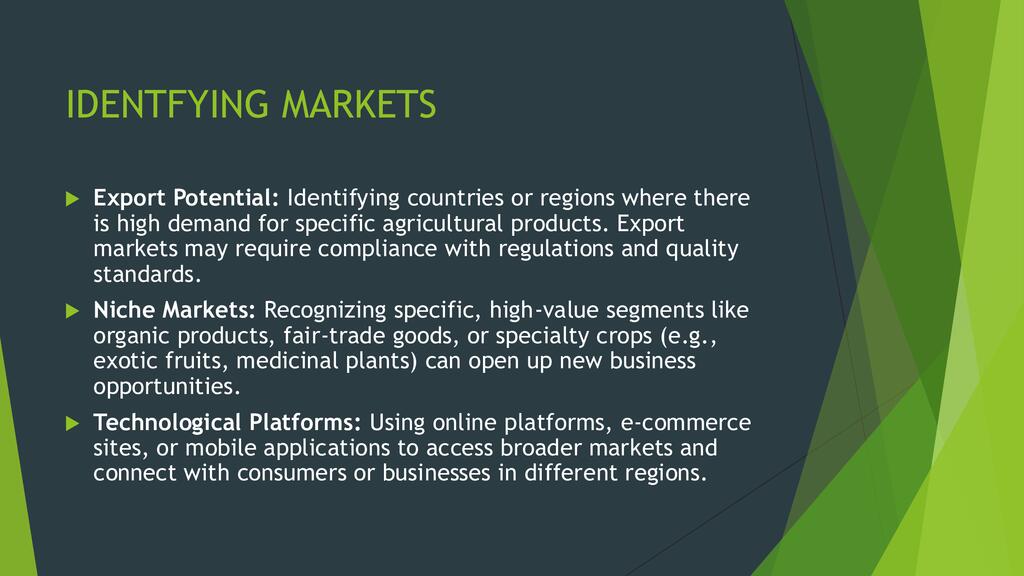 IDENTFYING MARKETS

Export Potential: Identifying countries or regions where there is high demand for specific agricultural products. Export markets may require compliance with regulations and quality standards.

Niche Markets: Recognizing specific, high-value segments like organic products, fair-trade goods, or specialty crops (e.g., exotic fruits, medicinal plants) can open up new business opportunities.

Technological Platforms: Using online platforms, e-commerce sites, or mobile applications to access broader markets and connect with consumers or businesses in different regions.